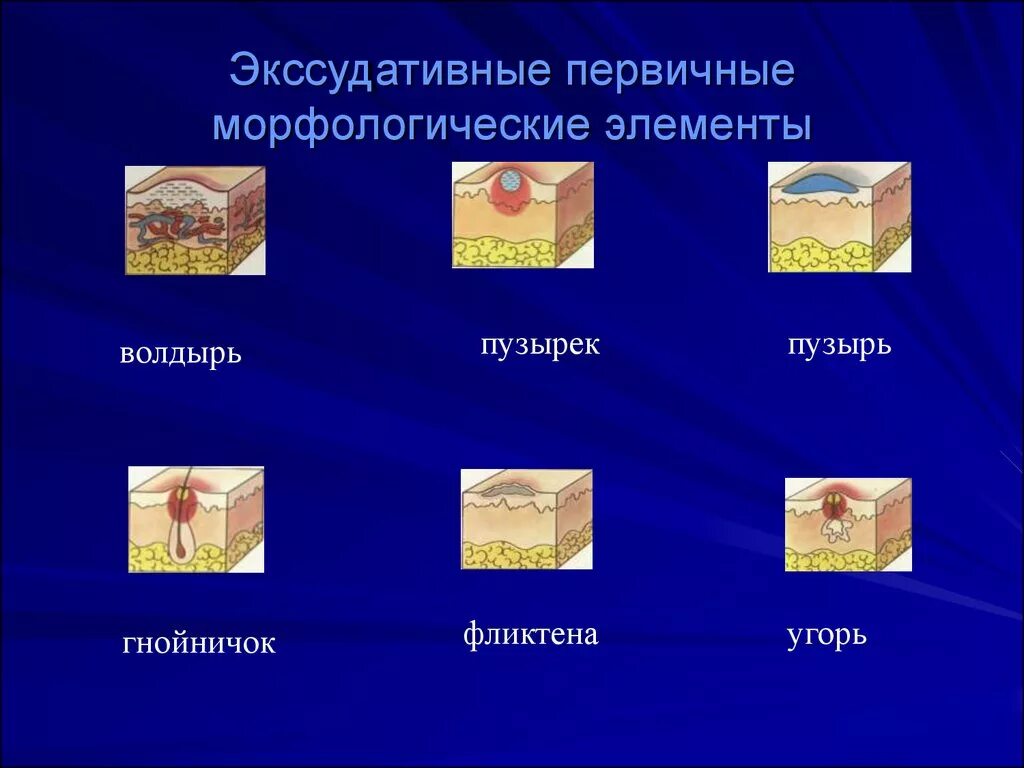 Экссудативные первичные морфологические элементы

волдырь

пузырек

пузырь

гнойничок

фликтена

угорь